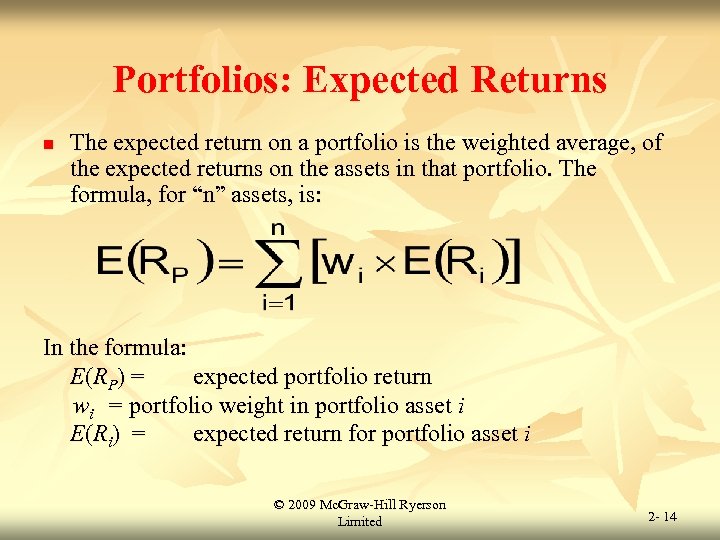 Portfolios: Expected Returns

The expected return on a portfolio is the weighted average, of the expected returns on the assets in that portfolio. The formula, for “n” assets, is:

$E(R_P) = \sum_{i=1}^{n} [w_i \times E(R_i)]$

In the formula:
$E(R_P)$ = expected portfolio return
$w_i$ = portfolio weight in portfolio asset $i$
$E(R_i)$ = expected return for portfolio asset $i$

© 2009 McGraw-Hill Ryerson Limited

2- 14